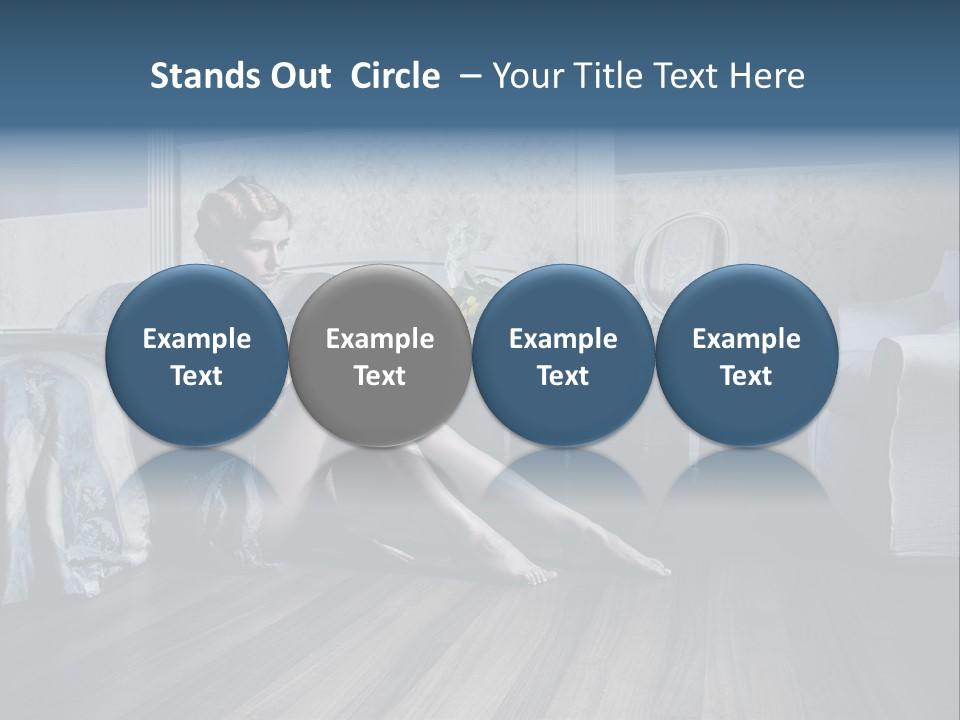 Stands Out Circle – Your Title Text Here

Example Text

Example Text

Example Text

Example Text